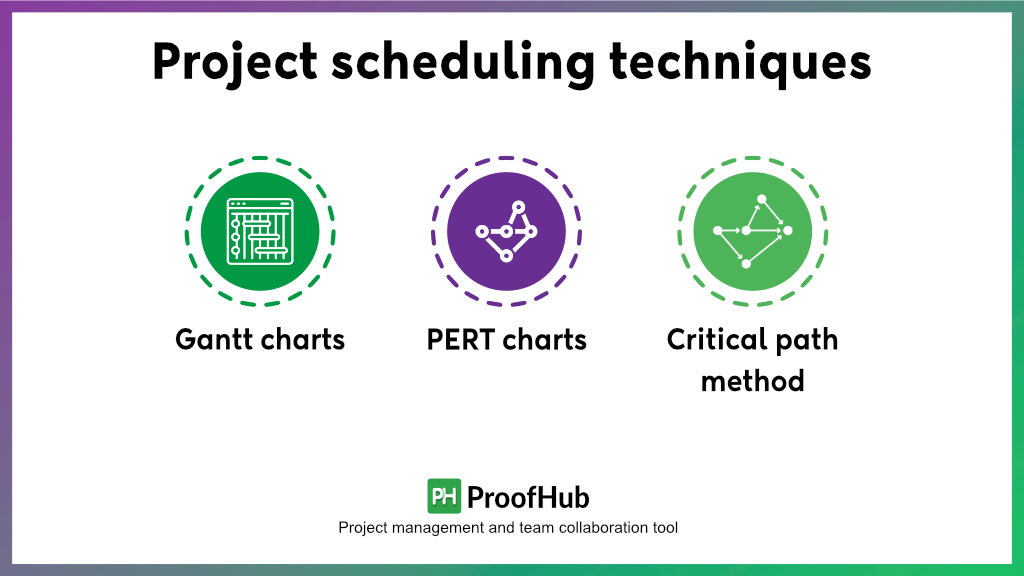 Project scheduling techniques

Gantt charts

PERT charts

Critical path method

PH ProofHub

Project management and team collaboration tool